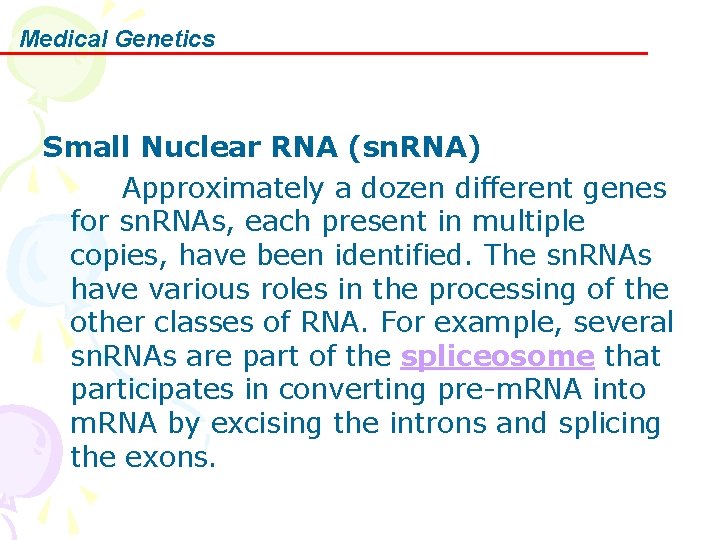 Medical Genetics

Small Nuclear RNA (snRNA)

Approximately a dozen different genes for snRNAs, each present in multiple copies, have been identified. The snRNAs have various roles in the processing of the other classes of RNA. For example, several snRNAs are part of the spliceosome that participates in converting pre-mRNA into mRNA by excising the introns and splicing the exons.